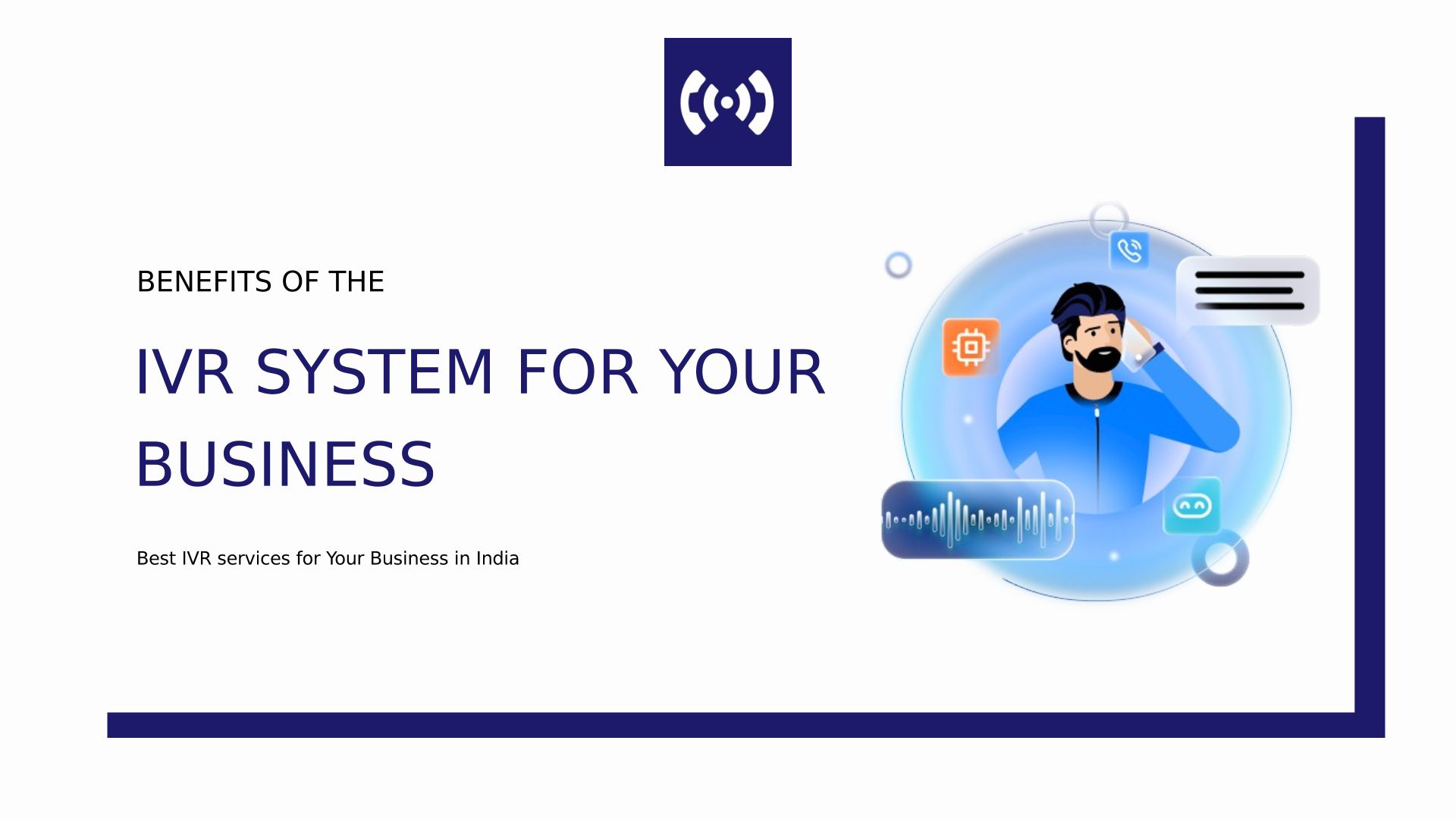 BENEFITS OF THE

IVR SYSTEM FOR YOUR BUSINESS

Best IVR services for Your Business in India